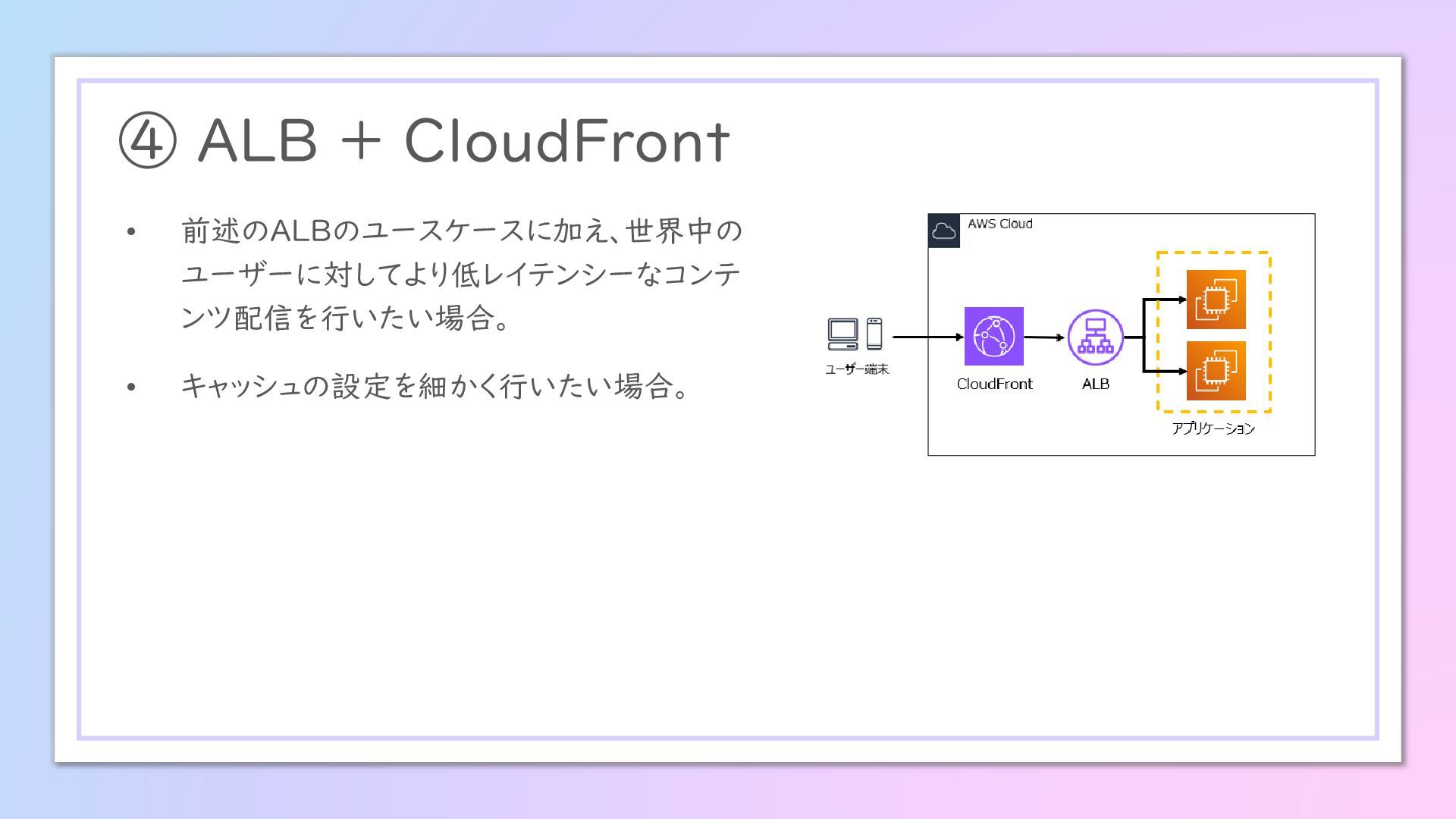 ④ ALB + CloudFront

• 前述のALBのユースケースに加え、世界中のユーザーに対してより低レイテンシーなコンテンツ配信を行いたい場合。

• キャッシュの設定を細かく行いたい場合。

AWS Cloud

ユーザー端末

CloudFront

ALB

アプリケーション